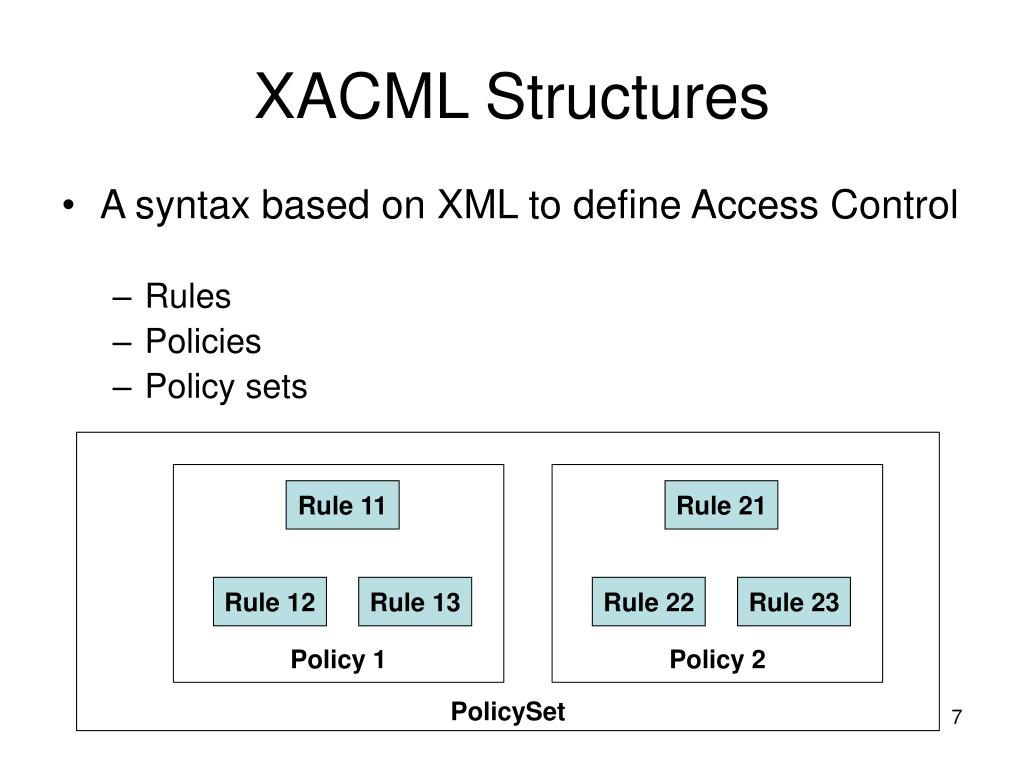 XACML Structures

• A syntax based on XML to define Access Control

– Rules
– Policies
– Policy sets

Rule 11

Rule 12 Rule 13

Policy 1

Rule 21

Rule 22 Rule 23

Policy 2

PolicySet

7